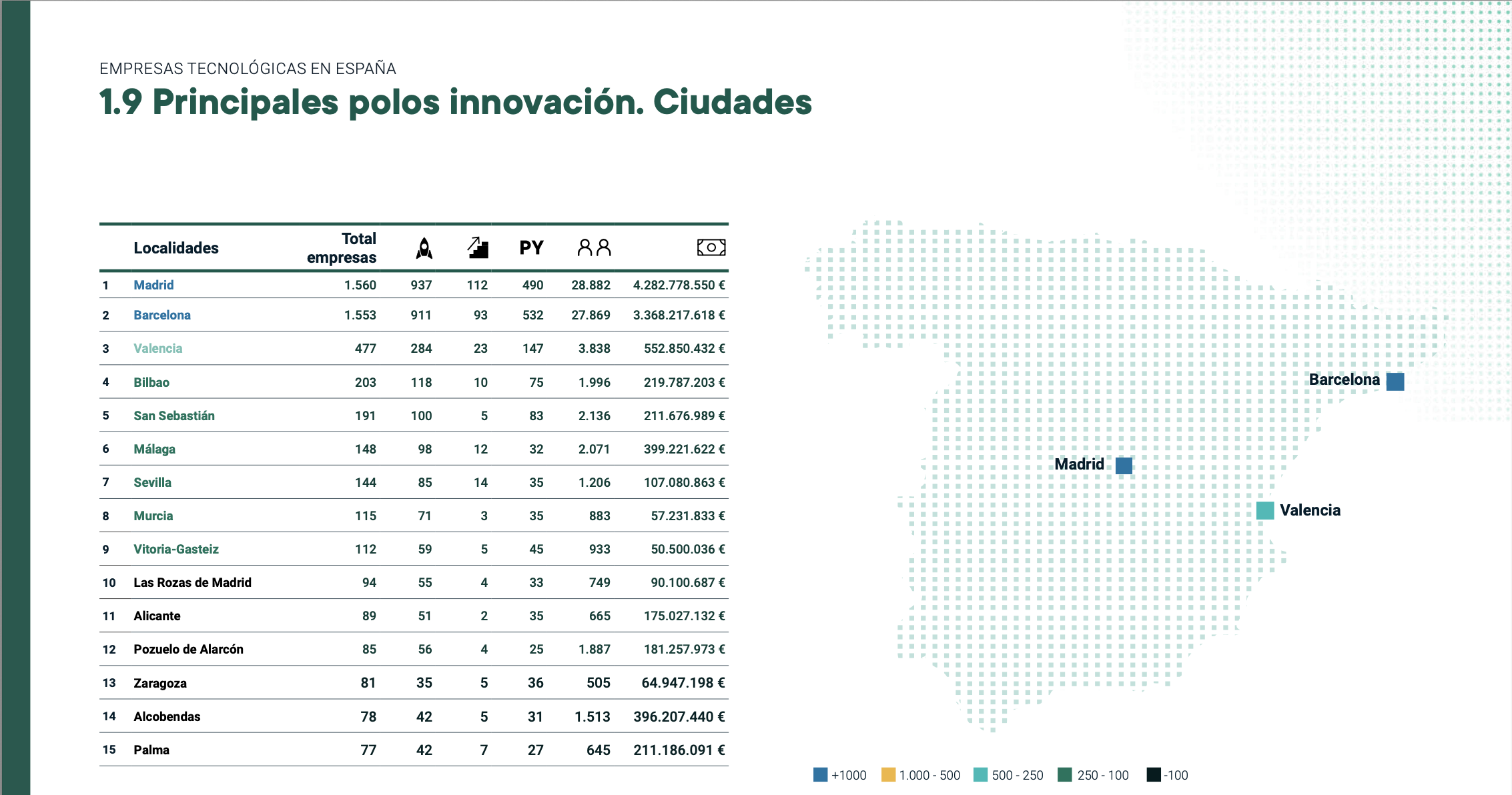 EMPRESAS TECNOLÓGICAS EN ESPAÑA

1.9 Principales polos innovación. Ciudades

| | Localidades | Total empresas | | | PY | | |
|---|---|---|---|---|---|---|---|
| 1 | Madrid | 1.560 | 937 | 112 | 490 | 28.882 | 4.282.778.550 € |
| 2 | Barcelona | 1.553 | 911 | 93 | 532 | 27.869 | 3.368.217.618 € |
| 3 | Valencia | 477 | 284 | 23 | 147 | 3.838 | 552.850.432 € |
| 4 | Bilbao | 203 | 118 | 10 | 75 | 1.996 | 219.787.203 € |
| 5 | San Sebastián | 191 | 100 | 5 | 83 | 2.136 | 211.676.989 € |
| 6 | Málaga | 148 | 98 | 12 | 32 | 2.071 | 399.221.622 € |
| 7 | Sevilla | 144 | 85 | 14 | 35 | 1.206 | 107.080.863 € |
| 8 | Murcia | 115 | 71 | 3 | 35 | 883 | 57.231.833 € |
| 9 | Vitoria-Gasteiz | 112 | 59 | 5 | 45 | 933 | 50.500.036 € |
| 10 | Las Rozas de Madrid | 94 | 55 | 4 | 33 | 749 | 90.100.687 € |
| 11 | Alicante | 89 | 51 | 2 | 35 | 665 | 175.027.132 € |
| 12 | Pozuelo de Alarcón | 85 | 56 | 4 | 25 | 1.887 | 181.257.973 € |
| 13 | Zaragoza | 81 | 35 | 5 | 36 | 505 | 64.947.198 € |
| 14 | Alcobendas | 78 | 42 | 5 | 31 | 1.513 | 396.207.440 € |
| 15 | Palma | 77 | 42 | 7 | 27 | 645 | 211.186.091 € |

Barcelona
Madrid
Valencia

+1000 1.000 - 500 500 - 250 250 - 100 -100